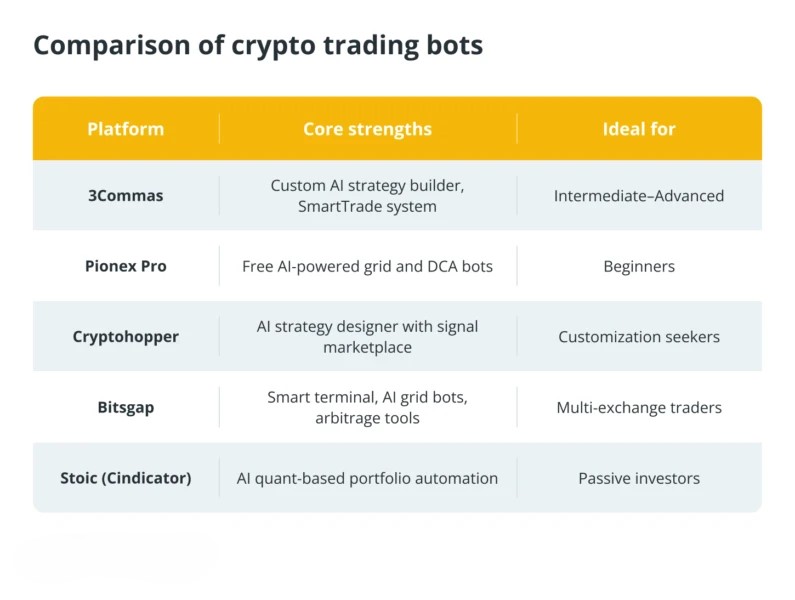 Comparison of crypto trading bots

| Platform | Core strengths | Ideal for |
|---|---|---|
| 3Commas | Custom AI strategy builder, SmartTrade system | Intermediate–Advanced |
| Pionex Pro | Free AI-powered grid and DCA bots | Beginners |
| Cryptohopper | AI strategy designer with signal marketplace | Customization seekers |
| Bitsgap | Smart terminal, AI grid bots, arbitrage tools | Multi-exchange traders |
| Stoic (Cindicator) | AI quant-based portfolio automation | Passive investors |